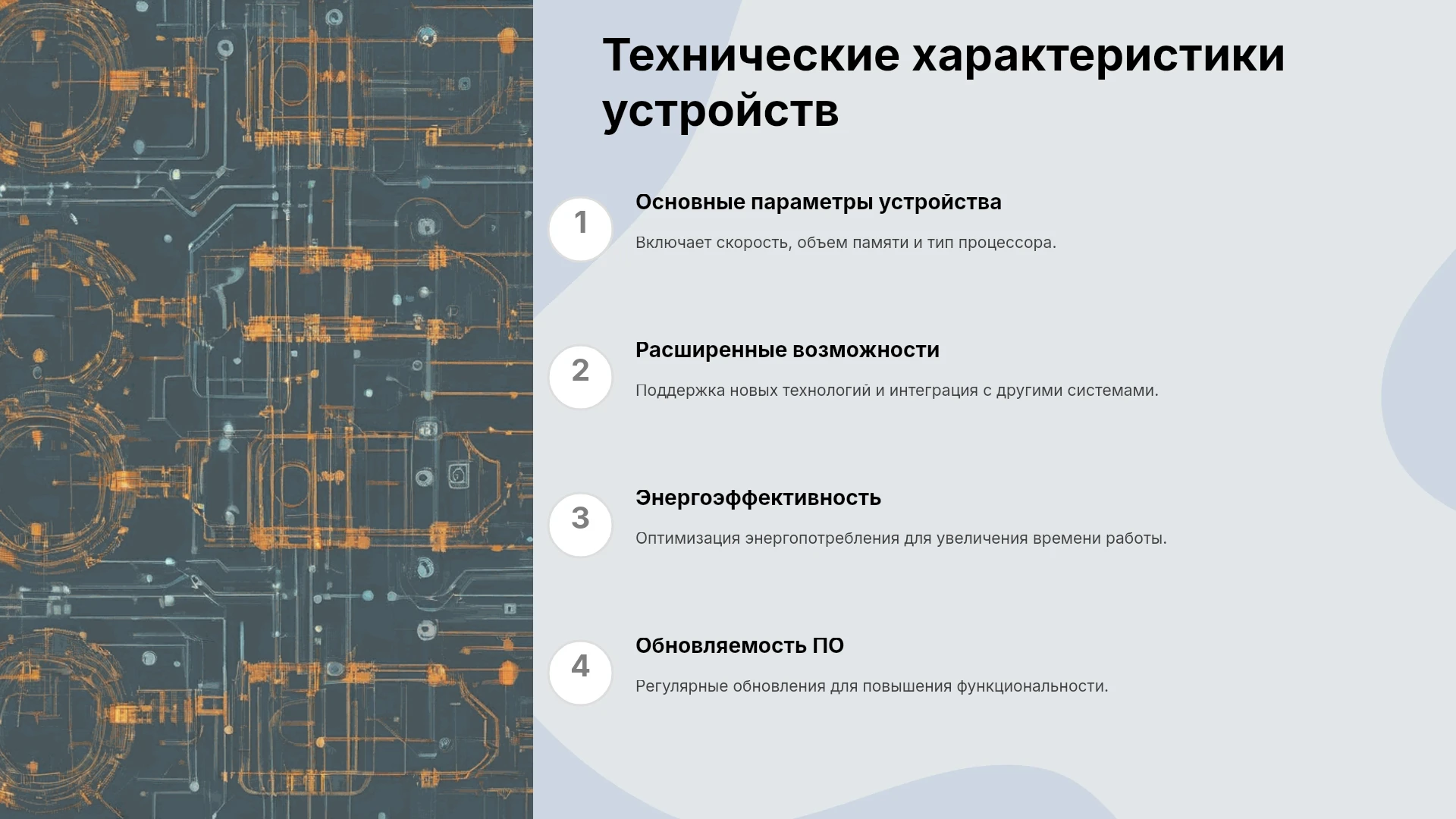 Технические характеристики устройств

1

Основные параметры устройства

Включает скорость, объем памяти и тип процессора.

2

Расширенные возможности

Поддержка новых технологий и интеграция с другими системами.

3

Энергоэффективность

Оптимизация энергопотребления для увеличения времени работы.

4

Обновляемость ПО

Регулярные обновления для повышения функциональности.